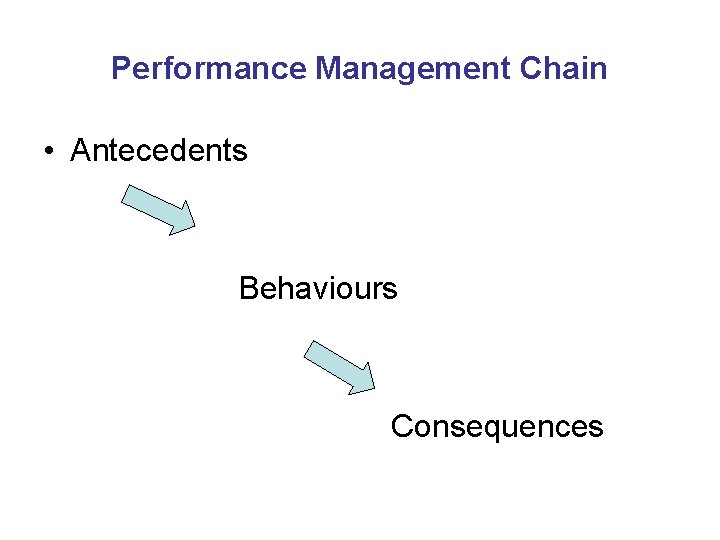 Performance Management Chain

• Antecedents

Behaviours

Consequences